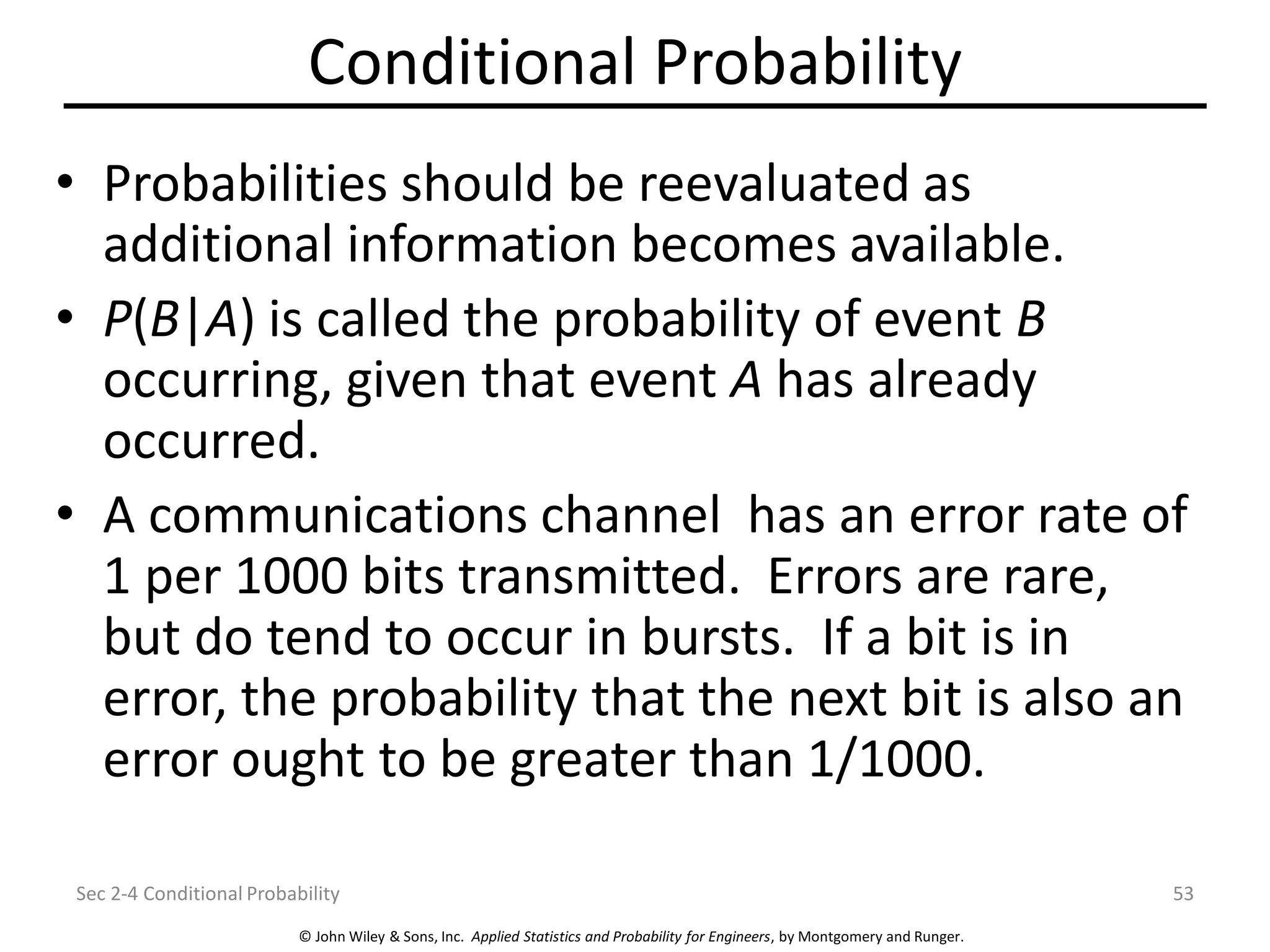 Conditional Probability

• Probabilities should be reevaluated as additional information becomes available.

• $P(B|A)$ is called the probability of event $B$ occurring, given that event $A$ has already occurred.

• A communications channel has an error rate of 1 per 1000 bits transmitted. Errors are rare, but do tend to occur in bursts. If a bit is in error, the probability that the next bit is also an error ought to be greater than 1/1000.

Sec 2-4 Conditional Probability

53

© John Wiley & Sons, Inc. Applied Statistics and Probability for Engineers, by Montgomery and Runger.